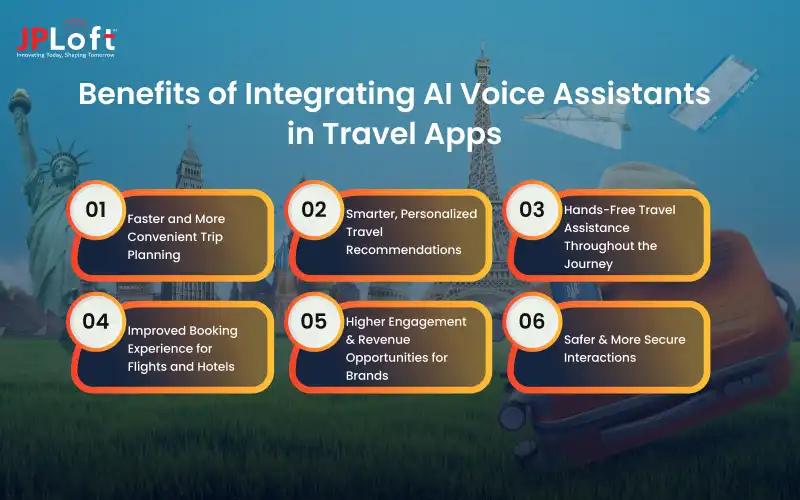 JPLoft
Innovating Today, Shaping Tomorrow

Benefits of Integrating AI Voice Assistants in Travel Apps

01
Faster and More Convenient Trip Planning

02
Smarter, Personalized Travel Recommendations

03
Hands-Free Travel Assistance Throughout the Journey

04
Improved Booking Experience for Flights and Hotels

05
Higher Engagement & Revenue Opportunities for Brands

06
Safer & More Secure Interactions